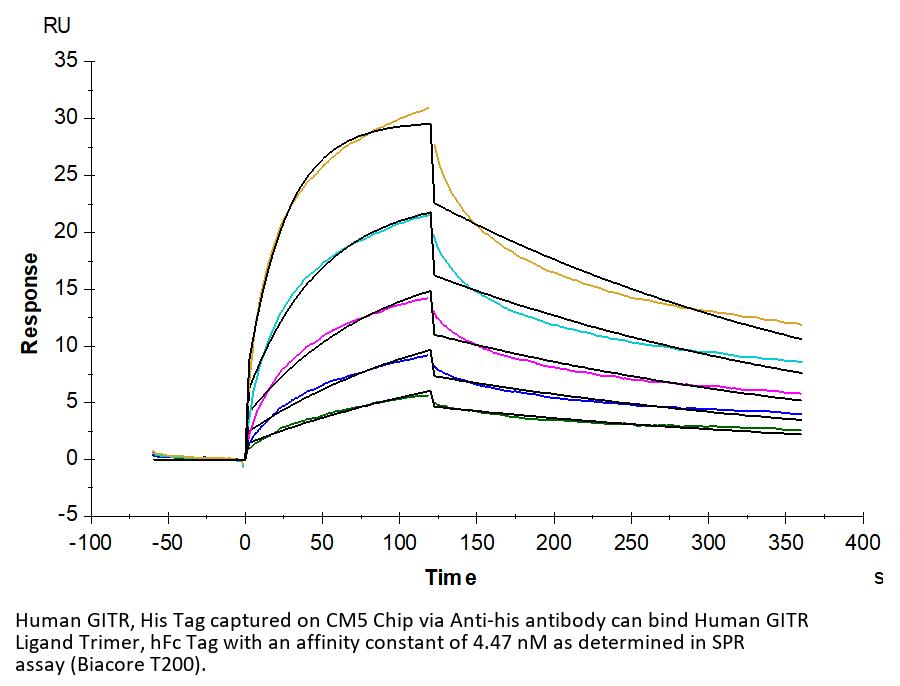 RU

35
30
25
20
15
10
5
0
-5

Response

-100 -50 0 50 100 150 200 250 300 350 400

Time

s

Human GITR, His Tag captured on CM5 Chip via Anti-his antibody can bind Human GITR Ligand Trimer, hFc Tag with an affinity constant of 4.47 nM as determined in SPR assay (Biacore T200).